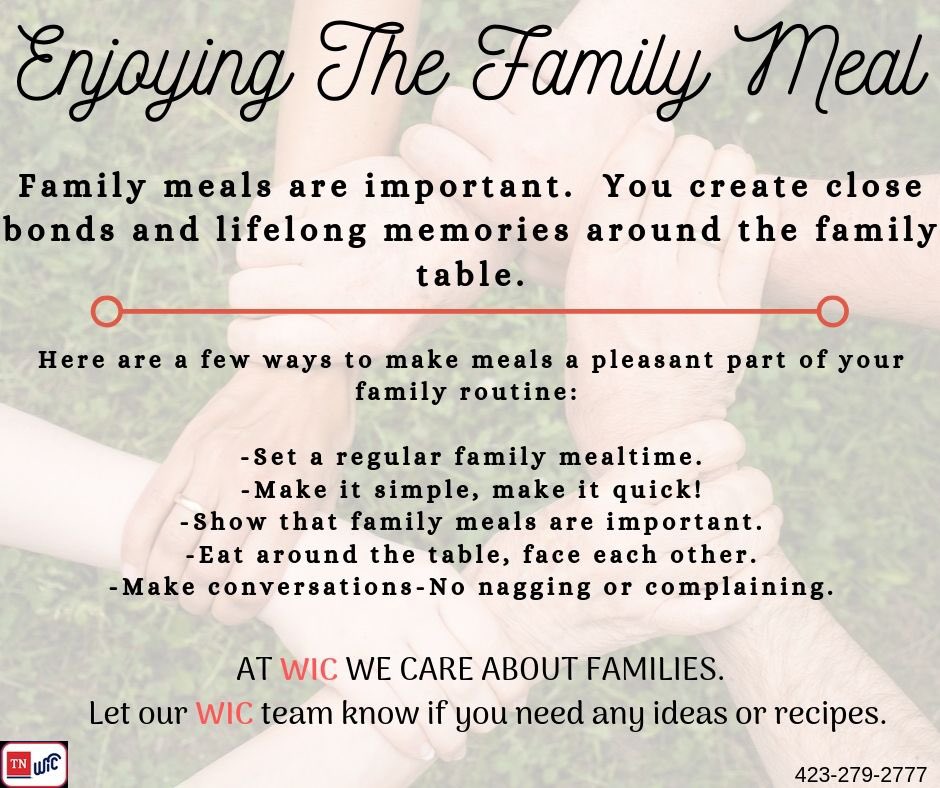 Enjoying The Family Meal

Family meals are important. You create close bonds and lifelong memories around the family table.

Here are a few ways to make meals a pleasant part of your family routine:

-Set a regular family mealtime.
-Make it simple, make it quick!
-Show that family meals are important.
-Eat around the table, face each other.
-Make conversations-No nagging or complaining.

AT WIC WE CARE ABOUT FAMILIES.
Let our WIC team know if you need any ideas or recipes.

TN WIC

423-279-2777